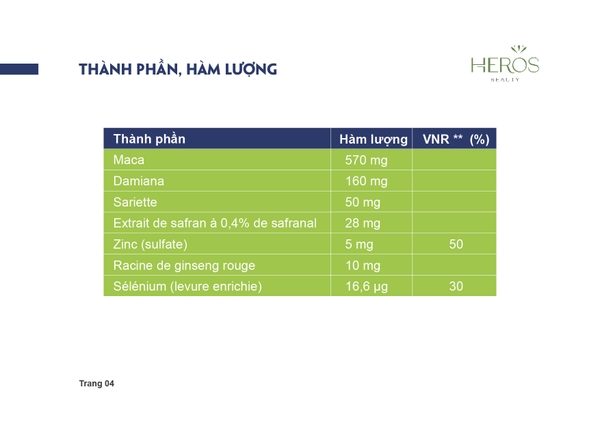 THÀNH PHẦN, HÀM LƯỢNG

HEROS
BEAUTY

| Thành phần | Hàm lượng | VNR ** (%) |
|---|---|---|
| Maca | 570 mg | |
| Damiana | 160 mg | |
| Sariette | 50 mg | |
| Extrait de safran à 0,4% de safranal | 28 mg | |
| Zinc (sulfate) | 5 mg | 50 |
| Racine de ginseng rouge | 10 mg | |
| Sélénium (levure enrichie) | 16,6 µg | 30 |

Trang 04